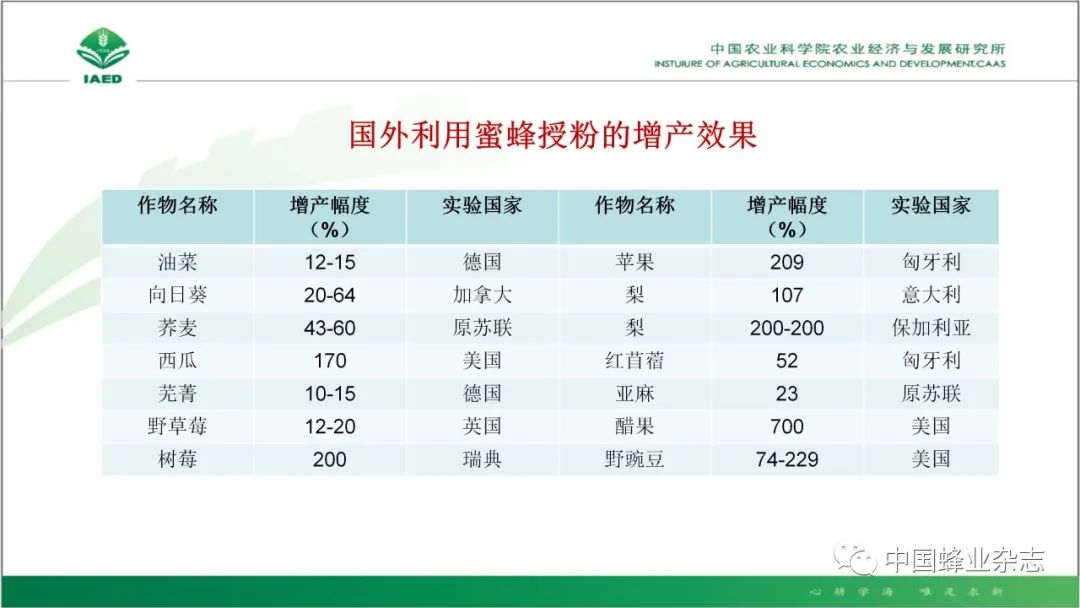 IAED

中国农业科学院农业经济与发展研究所
INSTUIURE OF AGRICULTURAL ECONOMICS AND DEVELOPMENT,CAAS

国外利用蜜蜂授粉的增产效果

| 作物名称 | 增产幅度（%） | 实验国家 | 作物名称 | 增产幅度（%） | 实验国家 |
|---|---|---|---|---|---|
| 油菜 | 12-15 | 德国 | 苹果 | 209 | 匈牙利 |
| 向日葵 | 20-64 | 加拿大 | 梨 | 107 | 意大利 |
| 荞麦 | 43-60 | 原苏联 | 梨 | 200-200 | 保加利亚 |
| 西瓜 | 170 | 美国 | 红苜蓿 | 52 | 匈牙利 |
| 芜菁 | 10-15 | 德国 | 亚麻 | 23 | 原苏联 |
| 野草莓 | 12-20 | 英国 | 醋果 | 700 | 美国 |
| 树莓 | 200 | 瑞典 | 野豌豆 | 74-229 | 美国 |

中国蜂业杂志

心耕学海　唯是求新